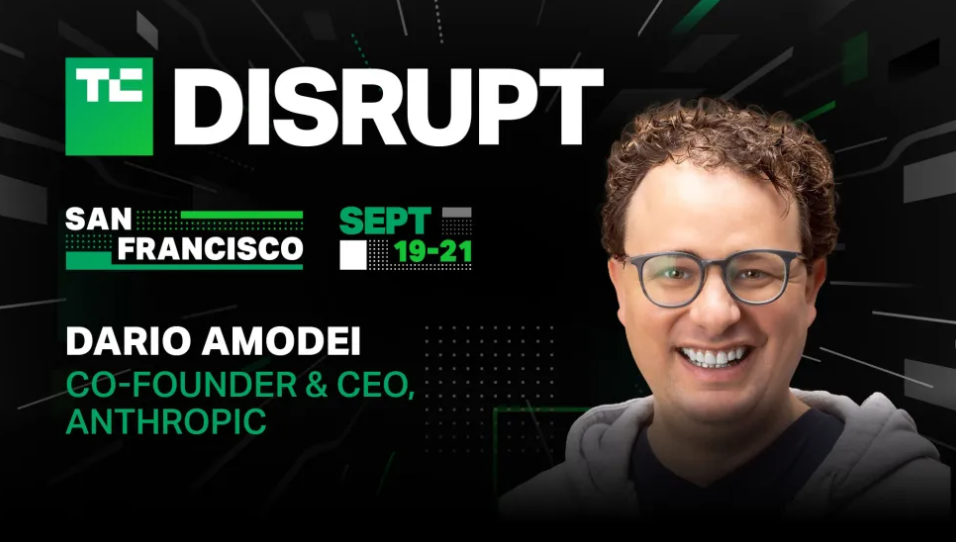 TC DISRUPT

SAN FRANCISCO

SEPT 19-21

DARIO AMODEI
CO-FOUNDER & CEO, ANTHROPIC